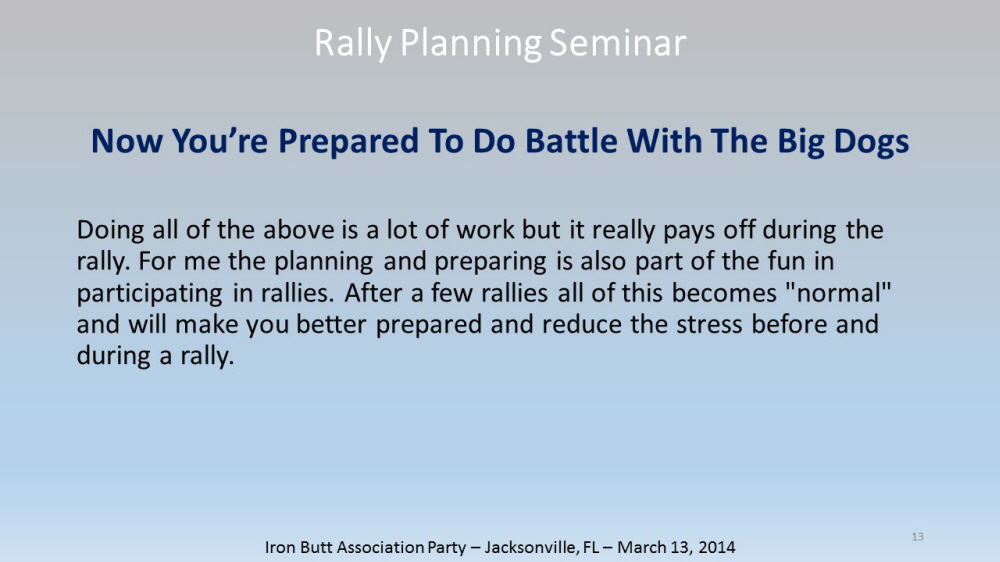 Rally Planning Seminar

Now You’re Prepared To Do Battle With The Big Dogs

Doing all of the above is a lot of work but it really pays off during the rally. For me the planning and preparing is also part of the fun in participating in rallies. After a few rallies all of this becomes "normal" and will make you better prepared and reduce the stress before and during a rally.

Iron Butt Association Party – Jacksonville, FL – March 13, 2014

13